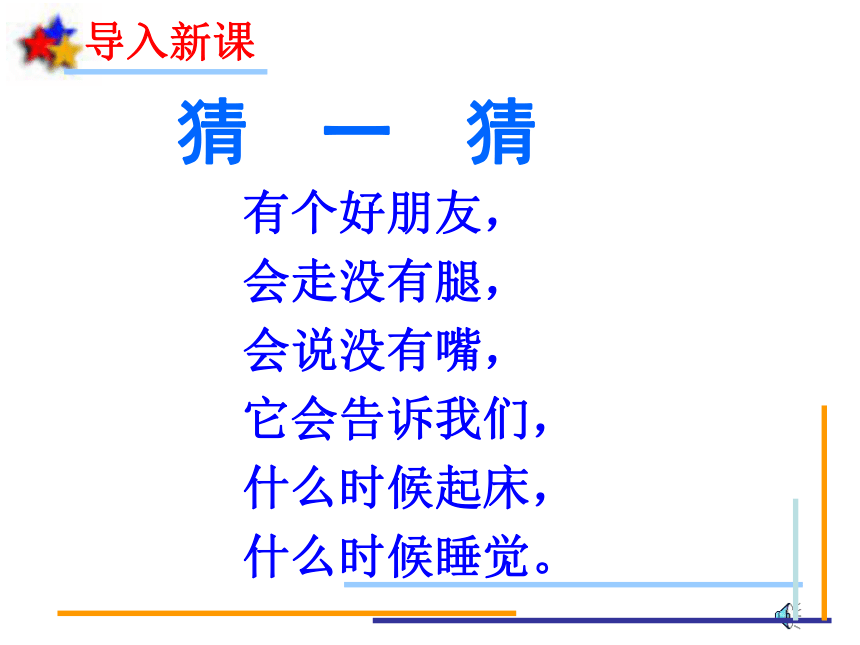 导入新课

猜 一 猜

有个好朋友，
会走没有腿，
会说没有嘴，
它会告诉我们，
什么时候起床，
什么时候睡觉。